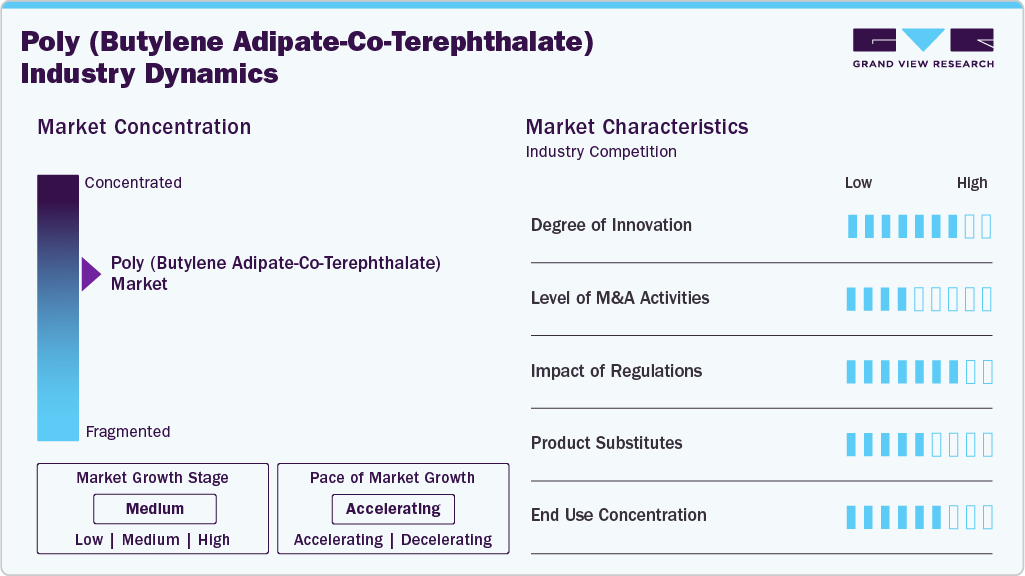 Poly (Butylene Adipate-Co-Terephthalate) Industry Dynamics

GRAND VIEW RESEARCH

Market Concentration

Concentrated

Poly (Butylene Adipate-Co-Terephthalate) Market

Fragmented

Market Growth Stage

Medium

Low | Medium | High

Pace of Market Growth

Accelerating

Accelerating | Decelerating

Market Characteristics

Industry Competition

Low

High

Degree of Innovation

Level of M&A Activities

Impact of Regulations

Product Substitutes

End Use Concentration